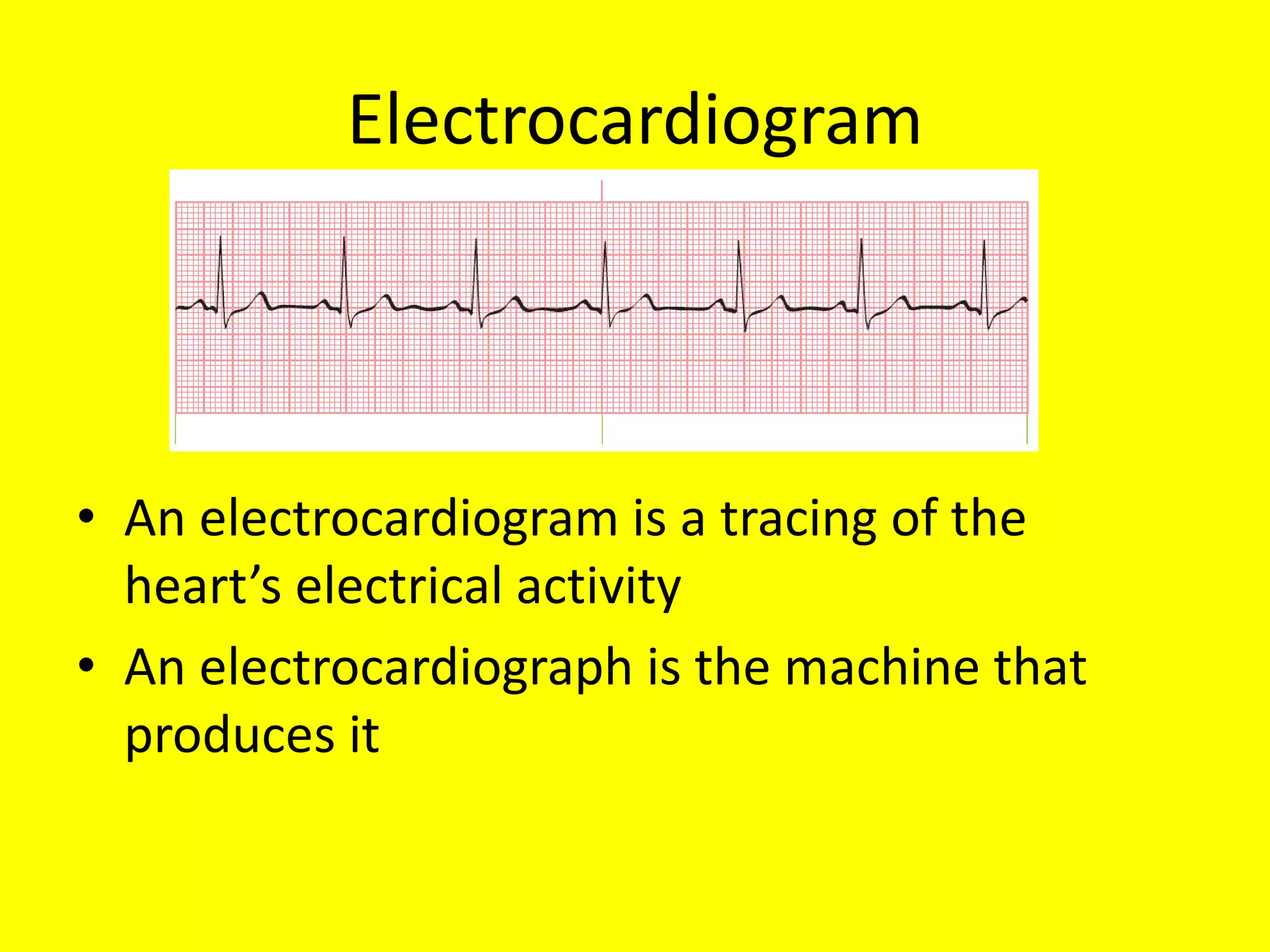 Electrocardiogram

• An electrocardiogram is a tracing of the heart’s electrical activity

• An electrocardiograph is the machine that produces it